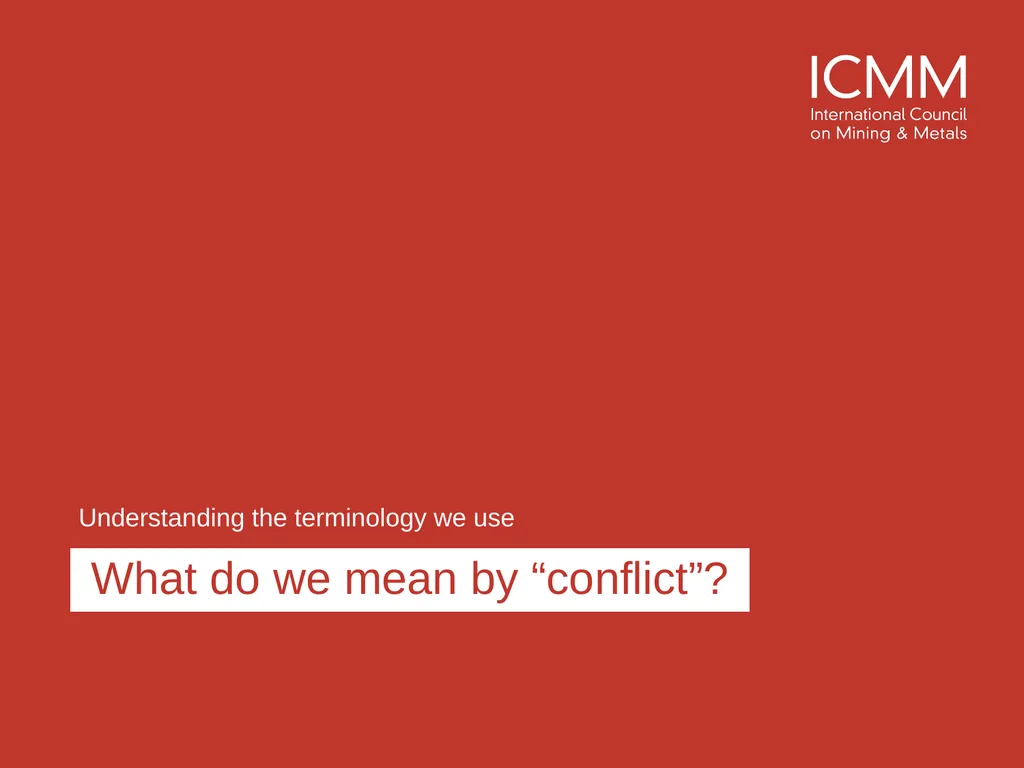 ICMM
International Council on Mining & Metals

Understanding the terminology we use

What do we mean by “conflict”?